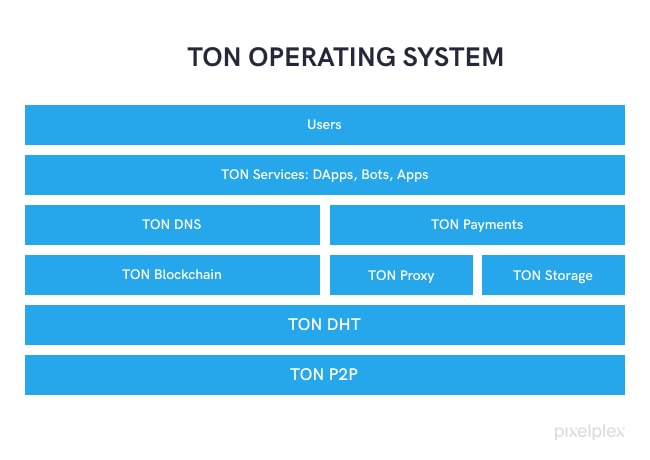 TON OPERATING SYSTEM

Users

TON Services: DApps, Bots, Apps

TON DNS

TON Payments

TON Blockchain

TON Proxy

TON Storage

TON DHT

TON P2P

pixelplex